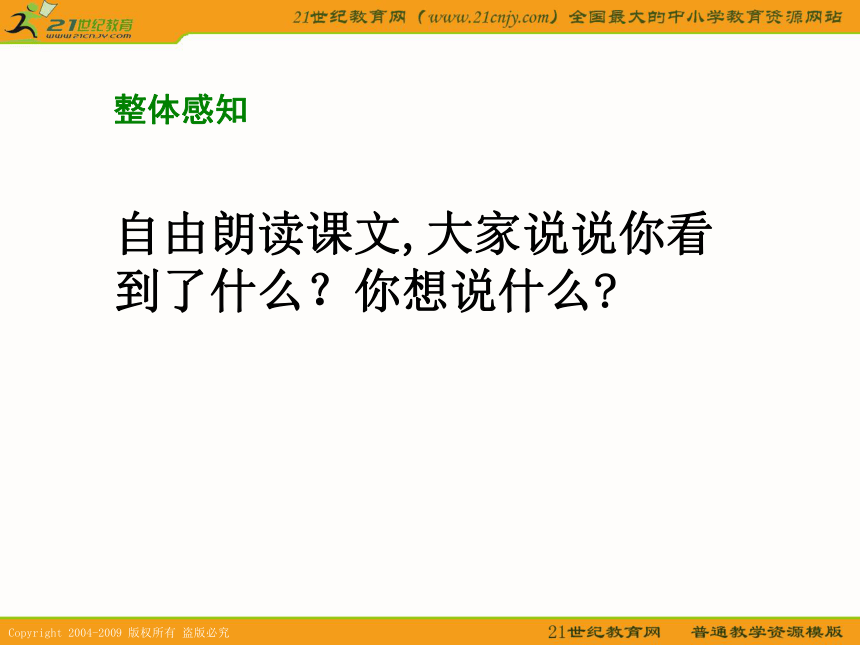 21世纪教育
www.21cnjy.com

21世纪教育网（www.21cnjy.com）全国最大的中小学教育资源网站

整体感知

自由朗读课文,大家说说你看到了什么？你想说什么?

Copyright 2004-2009 版权所有 盗版必究

21世纪教育网 普通教学资源模版